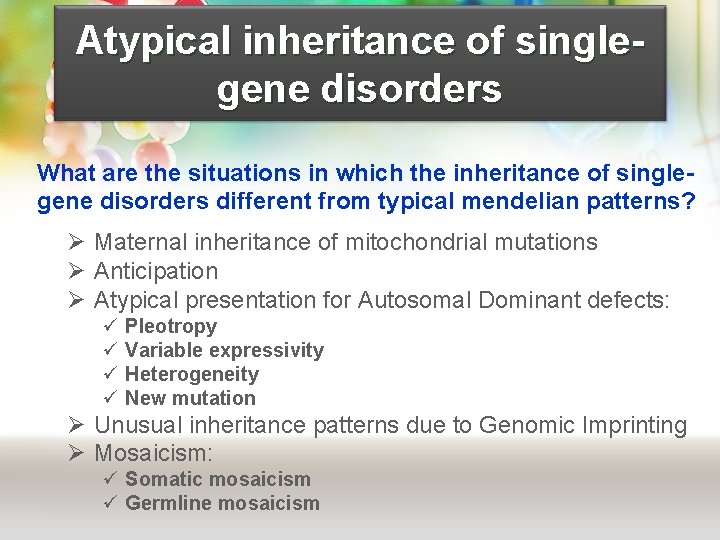 Atypical inheritance of single-gene disorders

What are the situations in which the inheritance of single-gene disorders different from typical mendelian patterns?

➢ Maternal inheritance of mitochondrial mutations
➢ Anticipation
➢ Atypical presentation for Autosomal Dominant defects:
✓ Pleotropy
✓ Variable expressivity
✓ Heterogeneity
✓ New mutation
➢ Unusual inheritance patterns due to Genomic Imprinting
➢ Mosaicism:
✓ Somatic mosaicism
✓ Germline mosaicism